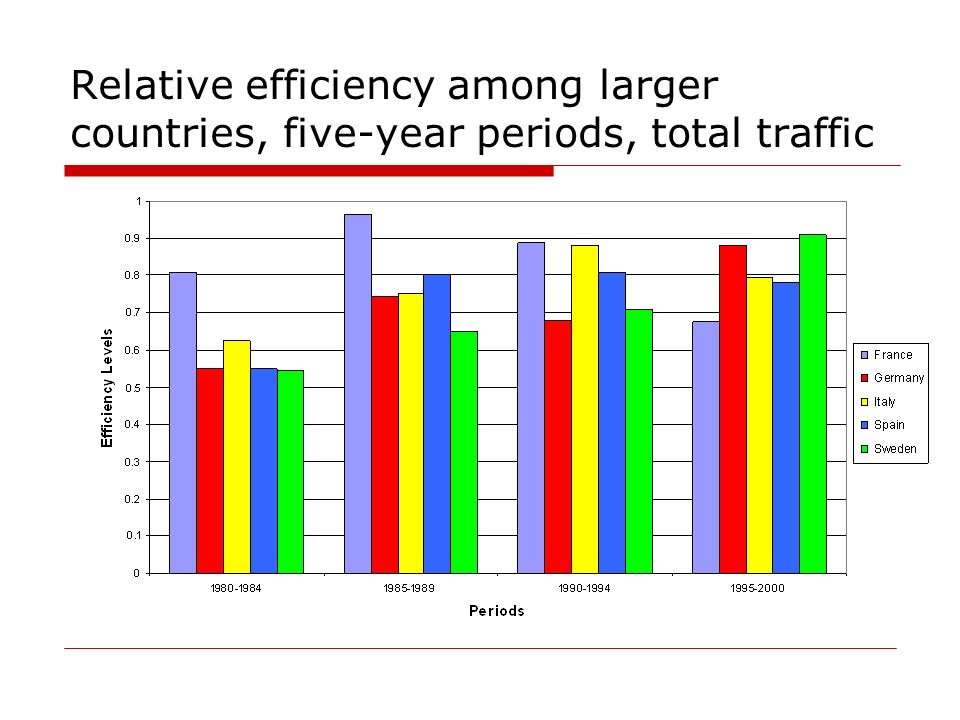 Relative efficiency among larger countries, five-year periods, total traffic

Efficiency Levels

1
0.9
0.8
0.7
0.6
0.5
0.4
0.3
0.2
0.1
0

1980-1984
1985-1989
1990-1994
1995-2000

Periods

France
Germany
Italy
Spain
Sweden